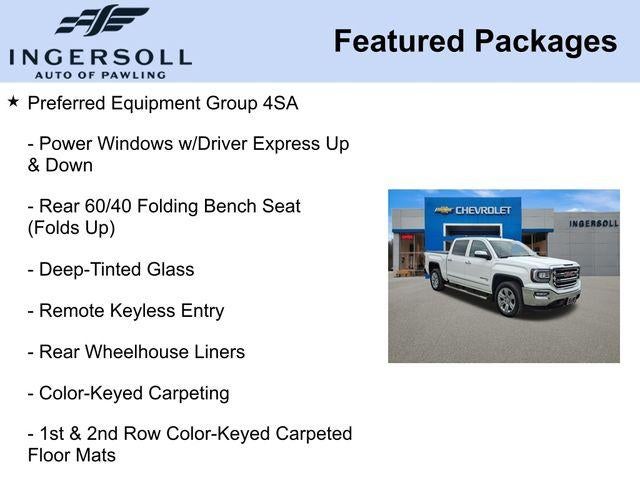 INGERSOLL
AUTO OF PAWLING

Featured Packages

★ Preferred Equipment Group 4SA

- Power Windows w/Driver Express Up & Down

- Rear 60/40 Folding Bench Seat (Folds Up)

- Deep-Tinted Glass

- Remote Keyless Entry

- Rear Wheelhouse Liners

- Color-Keyed Carpeting

- 1st & 2nd Row Color-Keyed Carpeted Floor Mats

CHEVROLET
INGERSOLL